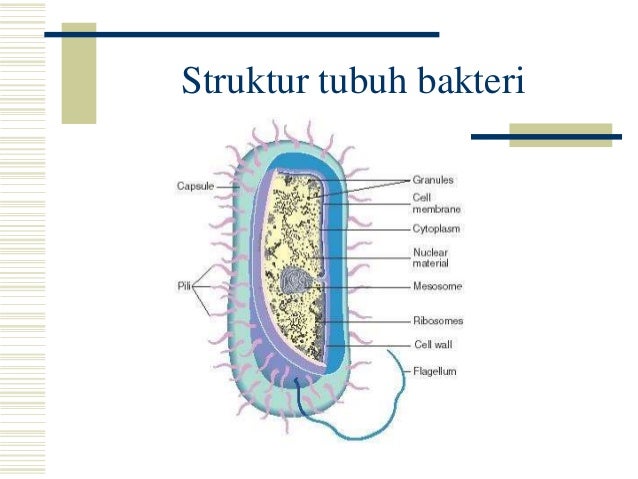 Struktur tubuh bakteri

Capsule

Pili

Granules

Cell membrane

Cytoplasm

Nuclear material

Mesosome

Ribosomes

Cell wall

Flagellum